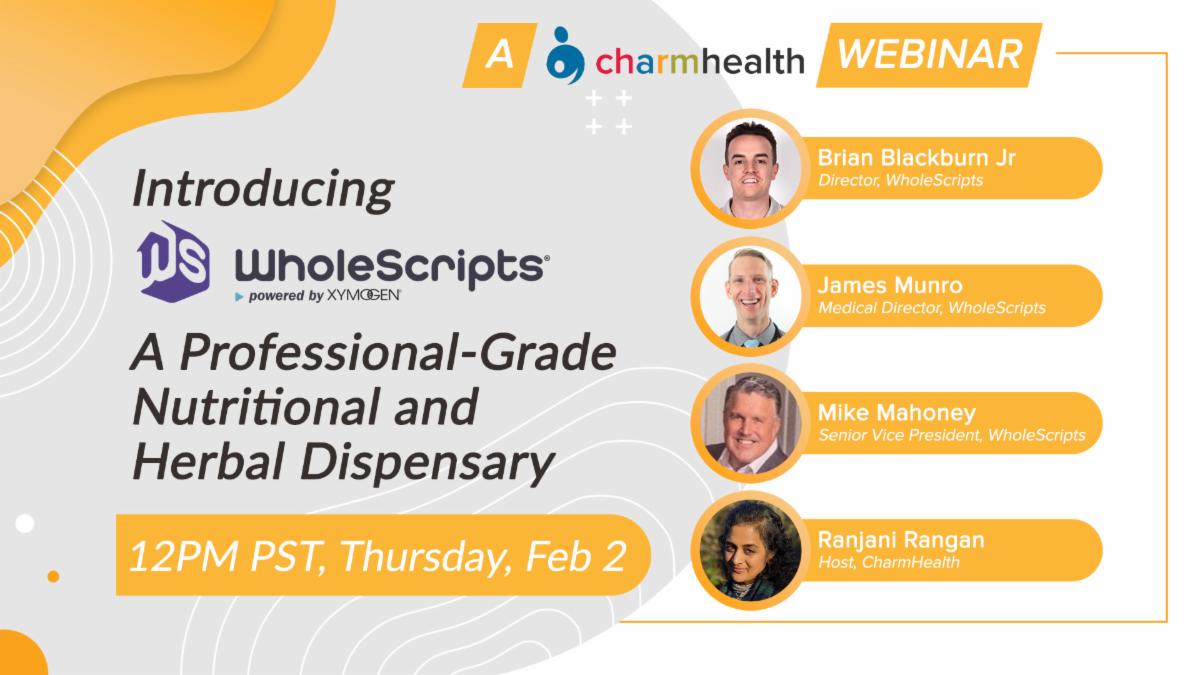 A charmhealth WEBINAR

Introducing

WS WholeScripts®
powered by XYMOGEN®

A Professional-Grade Nutritional and Herbal Dispensary

12PM PST, Thursday, Feb 2

Brian Blackburn Jr
Director, WholeScripts

James Munro
Medical Director, WholeScripts

Mike Mahoney
Senior Vice President, WholeScripts

Ranjani Rangan
Host, CharmHealth